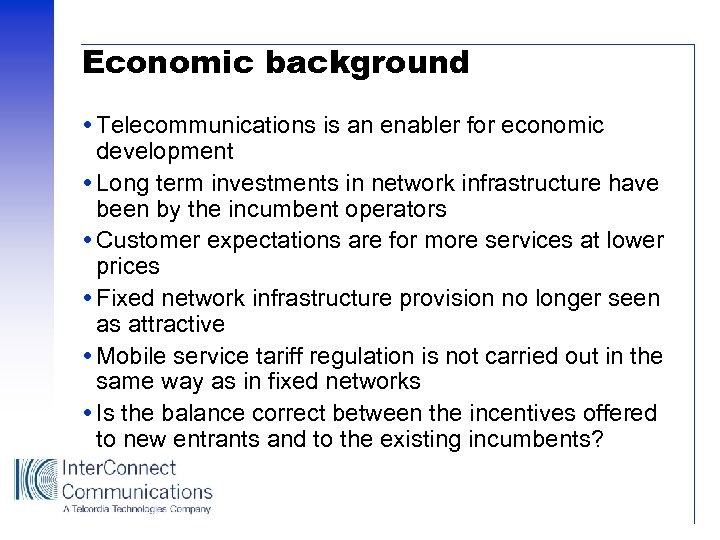 Economic background

• Telecommunications is an enabler for economic development

• Long term investments in network infrastructure have been by the incumbent operators

• Customer expectations are for more services at lower prices

• Fixed network infrastructure provision no longer seen as attractive

• Mobile service tariff regulation is not carried out in the same way as in fixed networks

• Is the balance correct between the incentives offered to new entrants and to the existing incumbents?

InterConnect Communications
A Telcordia Technologies Company